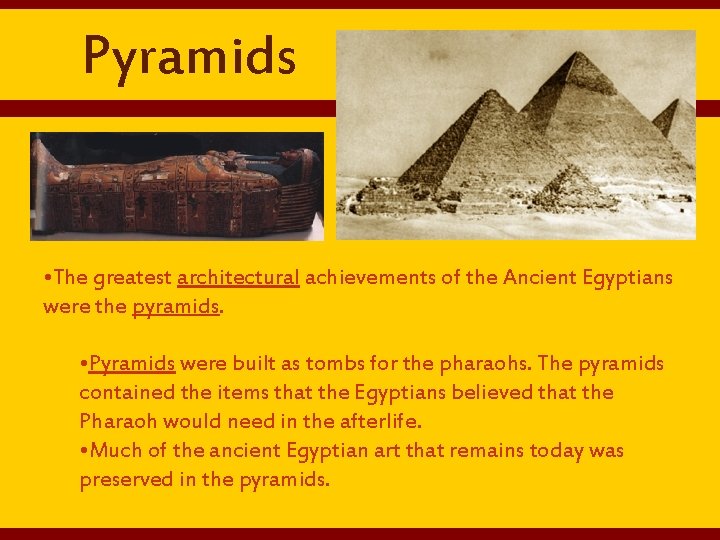 Pyramids

•The greatest architectural achievements of the Ancient Egyptians were the pyramids.

•Pyramids were built as tombs for the pharaohs. The pyramids contained the items that the Egyptians believed that the Pharaoh would need in the afterlife.
•Much of the ancient Egyptian art that remains today was preserved in the pyramids.